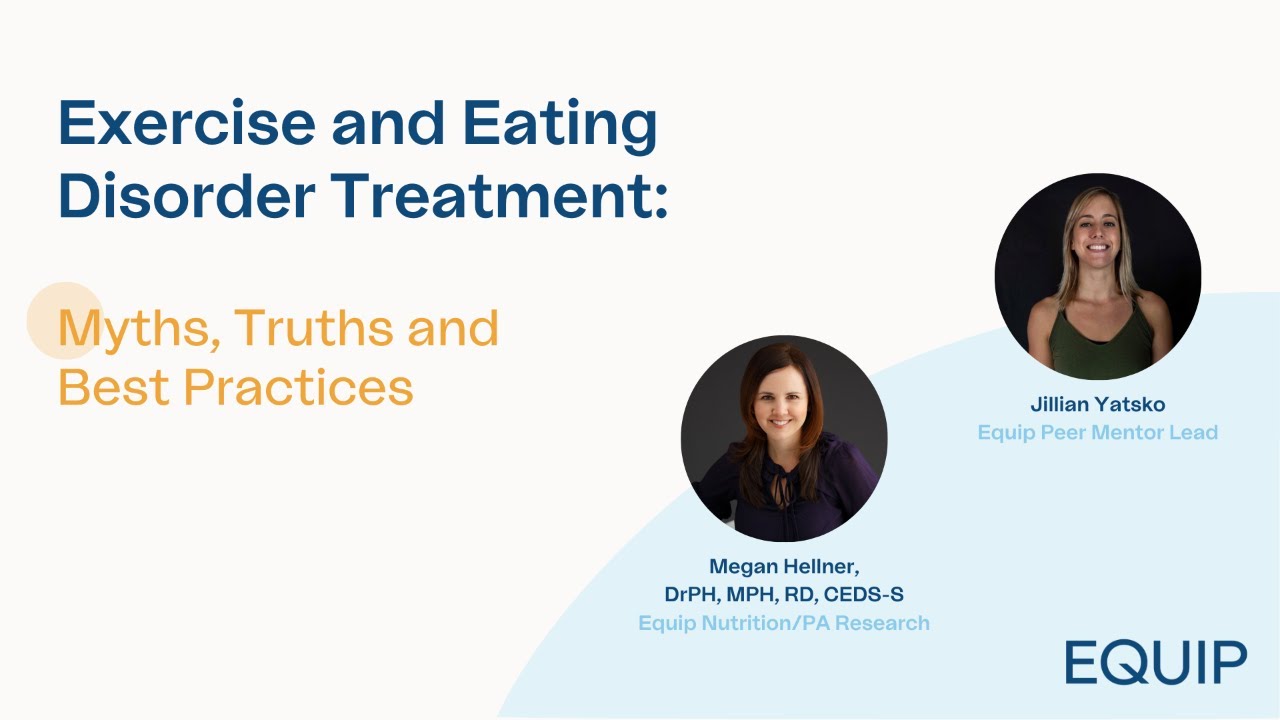 Exercise and Eating Disorder Treatment:

Myths, Truths and Best Practices

Jillian Yatsko
Equip Peer Mentor Lead

Megan Hellner, DrPH, MPH, RD, CEDS-S
Equip Nutrition/PA Research

EQUIP